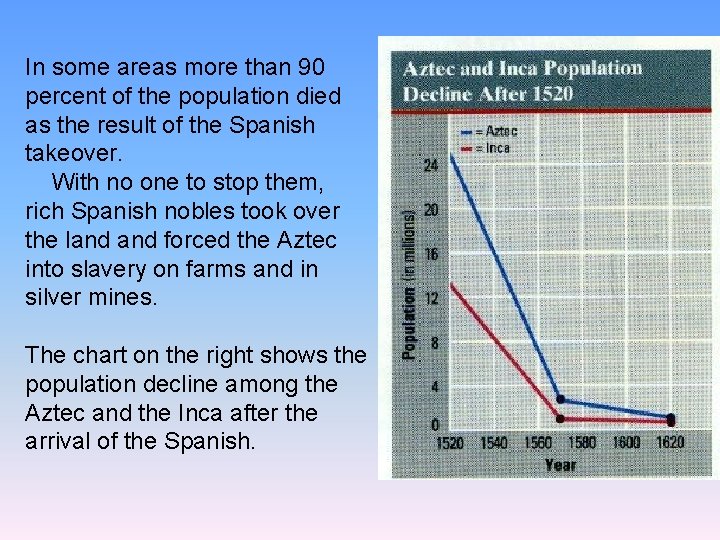 In some areas more than 90 percent of the population died as the result of the Spanish takeover.

With no one to stop them, rich Spanish nobles took over the land and forced the Aztec into slavery on farms and in silver mines.

The chart on the right shows the population decline among the Aztec and the Inca after the arrival of the Spanish.

Aztec and Inca Population Decline After 1520

= Aztec
= Inca

Population (in millions)

24
20
16
12
8
4
0

1520 1540 1560 1580 1600 1620

Year